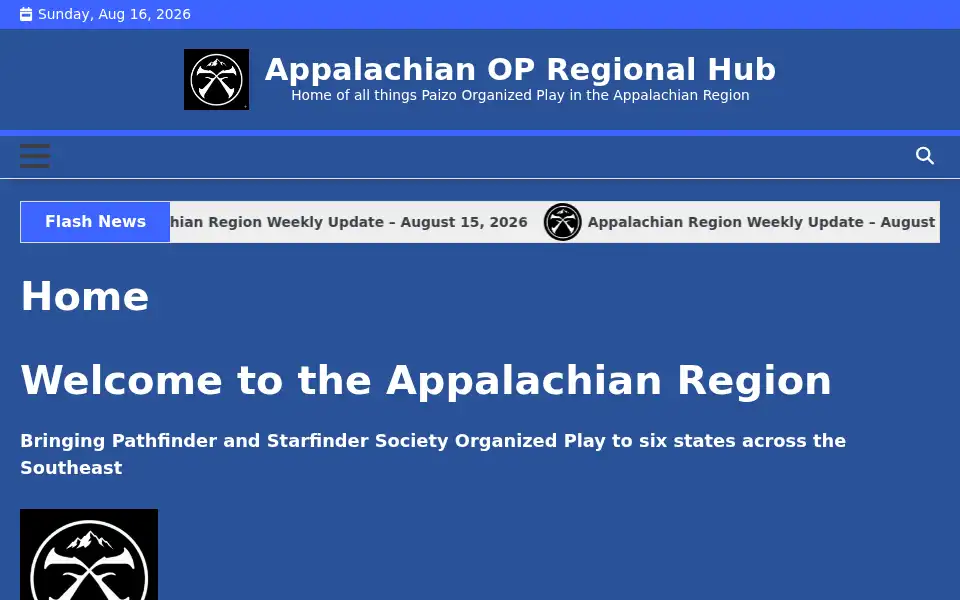 Sunday, Aug 16, 2026

Appalachian OP Regional Hub
Home of all things Paizo Organized Play in the Appalachian Region

Flash News hian Region Weekly Update – August 15, 2026 Appalachian Region Weekly Update – August

Home

Welcome to the Appalachian Region

Bringing Pathfinder and Starfinder Society Organized Play to six states across the Southeast